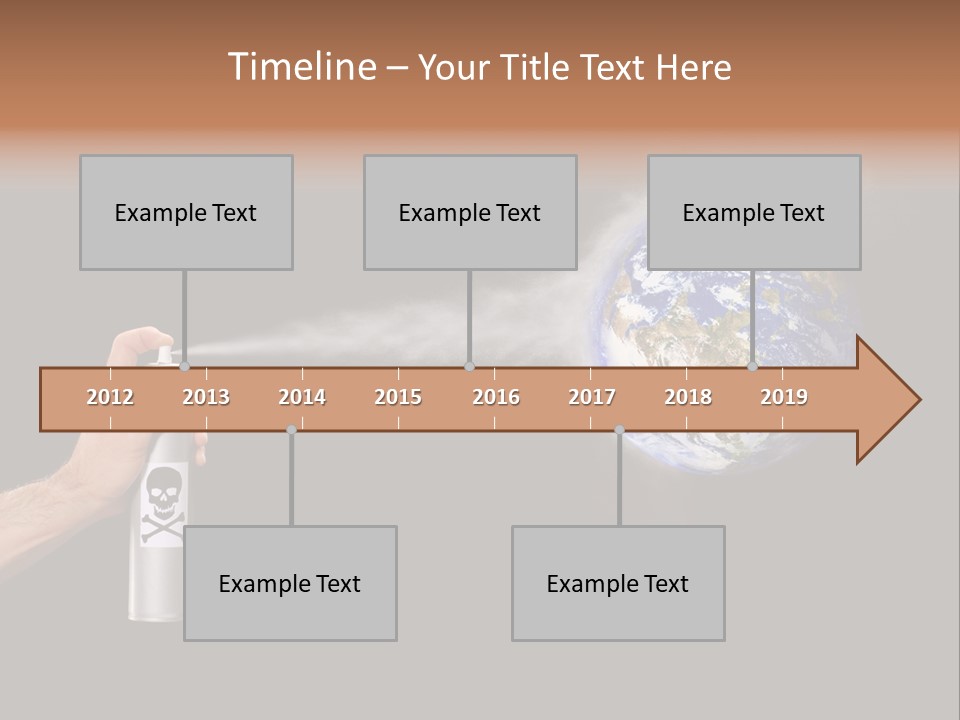 Timeline – Your Title Text Here

Example Text

Example Text

Example Text

2012 2013 2014 2015 2016 2017 2018 2019

Example Text

Example Text